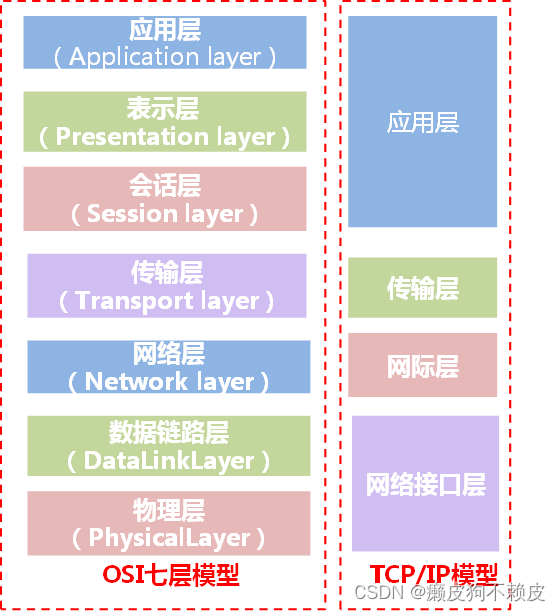 应用层
（Application layer）

表示层
（Presentation layer）

会话层
（Session layer）

传输层
（Transport layer）

网络层
（Network layer）

数据链路层
（DataLinkLayer）

物理层
（PhysicalLayer）

OSI七层模型

应用层

传输层

网际层

网络接口层

TCP/IP模型

CSDN @癞皮狗不赖皮